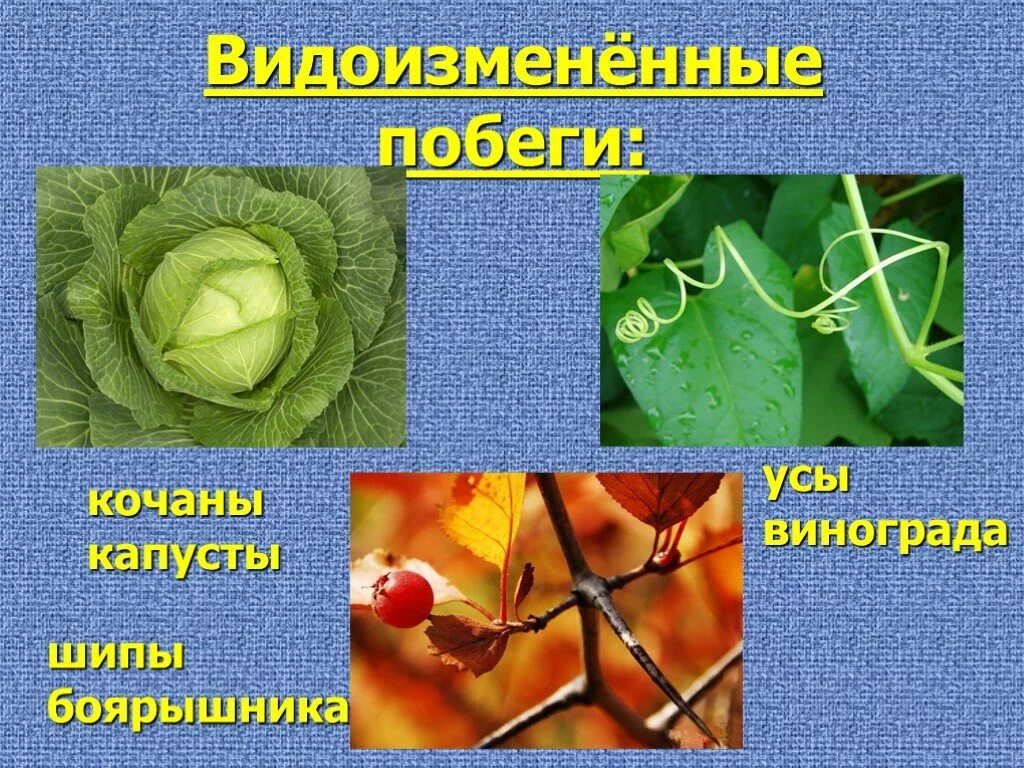 Видоизменённые побеги:

кочаны капусты

усы винограда

шипы боярышника